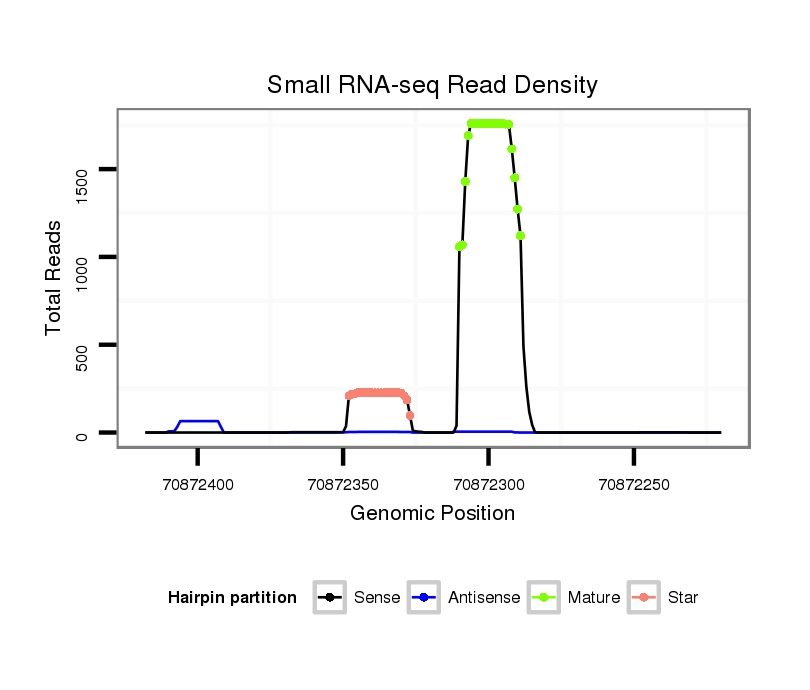 Small RNA-seq Read Density

Total Reads

1500
1000
500
0

70872400
70872350
70872300
70872250

Genomic Position

Hairpin partition
Sense
Antisense
Mature
Star